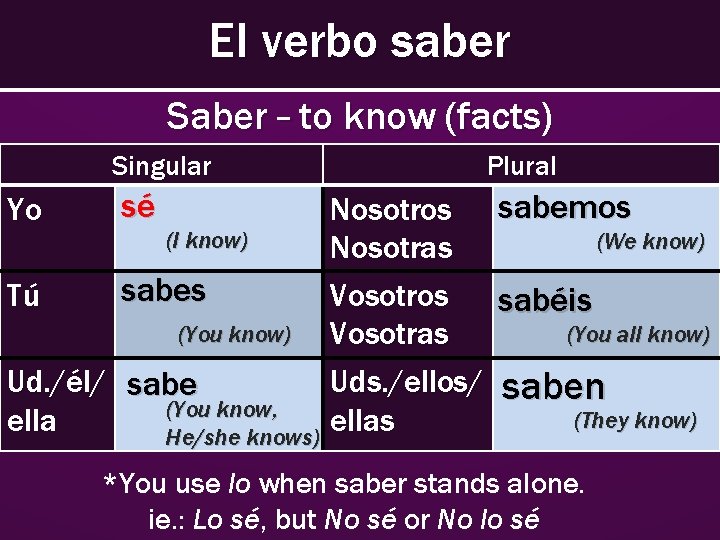 El verbo saber

Saber – to know (facts)

| Singular | | Plural | |
|---|---|---|---|
| Yo | sé (I know) | Nosotros Nosotras | sabemos (We know) |
| Tú | sabes (You know) | Vosotros Vosotras | sabéis (You all know) |
| Ud./él/ ella | sabe (You know, He/she knows) | Uds./ellos/ ellas | saben (They know) |

*You use lo when saber stands alone.
ie.: Lo sé, but No sé or No lo sé